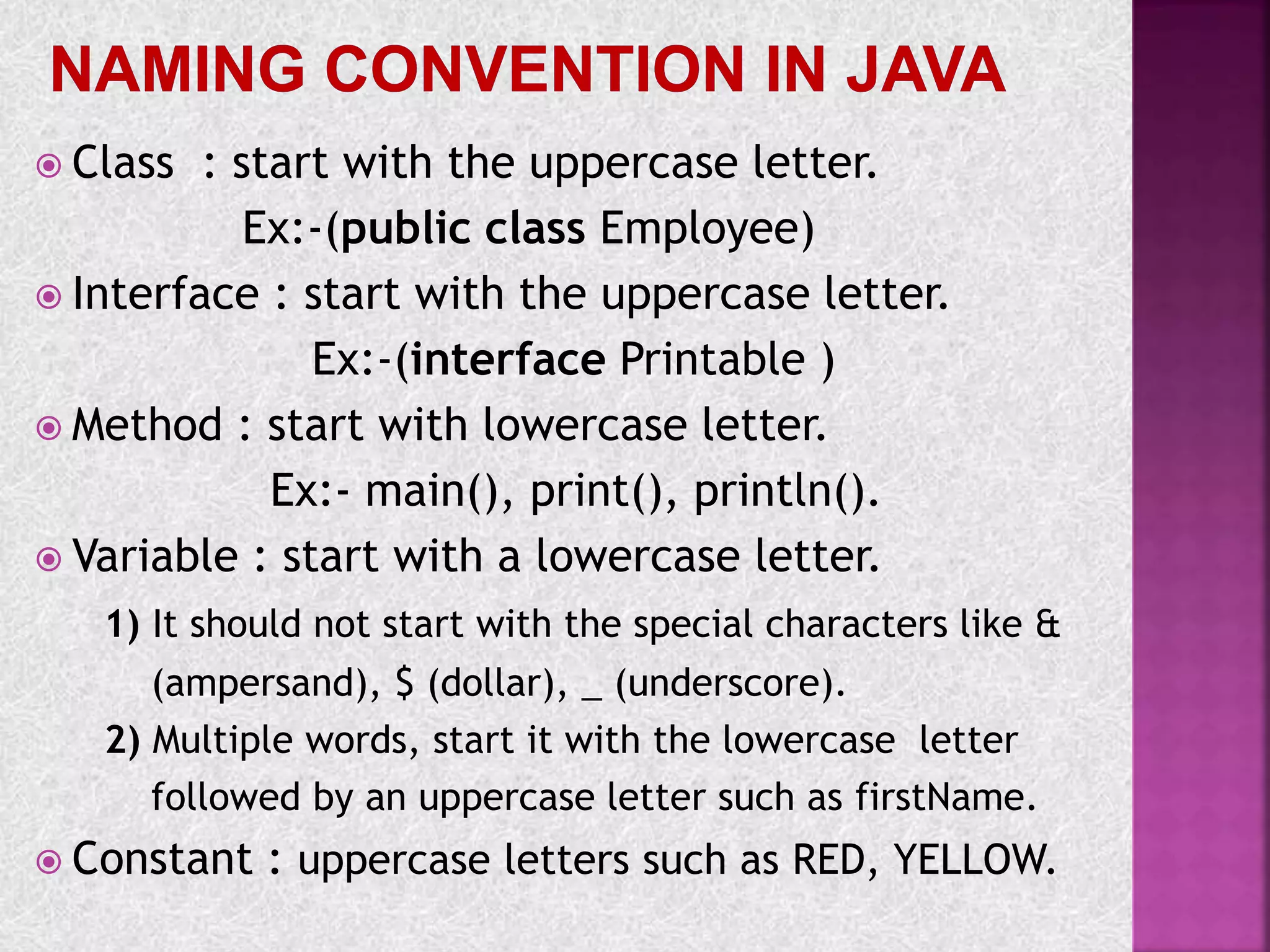 NAMING CONVENTION IN JAVA

Class : start with the uppercase letter.
Ex:-(public class Employee)

Interface : start with the uppercase letter.
Ex:-(interface Printable )

Method : start with lowercase letter.
Ex:- main(), print(), println().

Variable : start with a lowercase letter.

1) It should not start with the special characters like & (ampersand), $ (dollar), _ (underscore).

2) Multiple words, start it with the lowercase letter followed by an uppercase letter such as firstName.

Constant : uppercase letters such as RED, YELLOW.